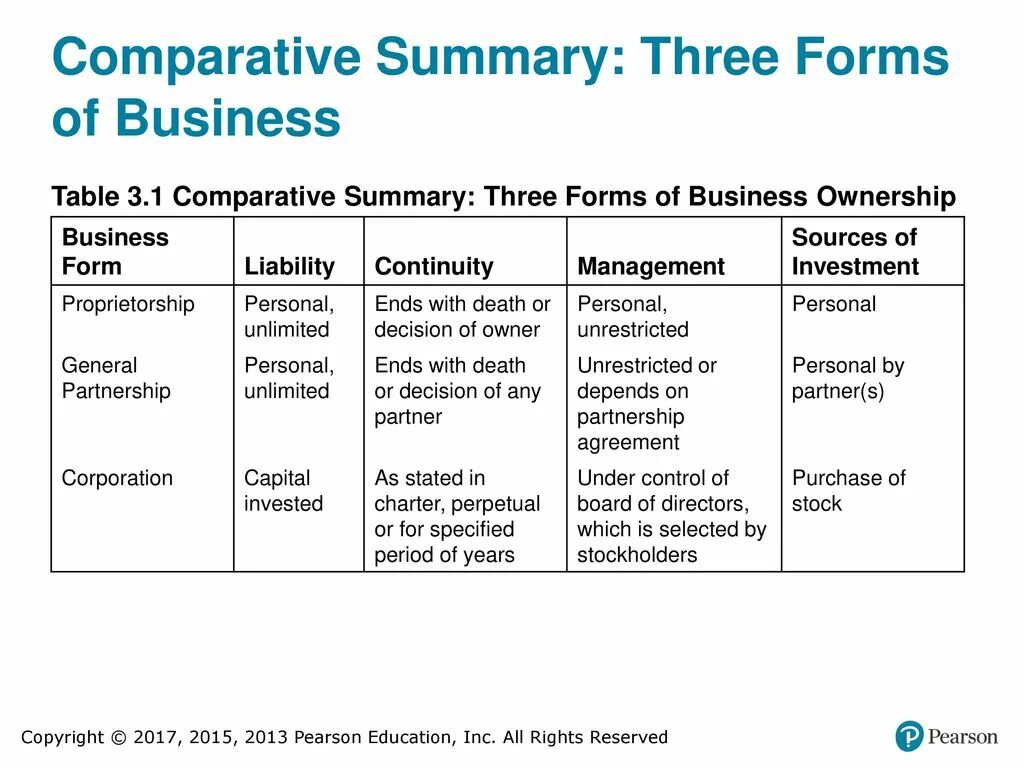 Comparative Summary: Three Forms of Business

Table 3.1 Comparative Summary: Three Forms of Business Ownership

| Business Form | Liability | Continuity | Management | Sources of Investment |
|---|---|---|---|---|
| Proprietorship | Personal, unlimited | Ends with death or decision of owner | Personal, unrestricted | Personal |
| General Partnership | Personal, unlimited | Ends with death or decision of any partner | Unrestricted or depends on partnership agreement | Personal by partner(s) |
| Corporation | Capital invested | As stated in charter, perpetual or for specified period of years | Under control of board of directors, which is selected by stockholders | Purchase of stock |

Copyright © 2017, 2015, 2013 Pearson Education, Inc. All Rights Reserved

Pearson